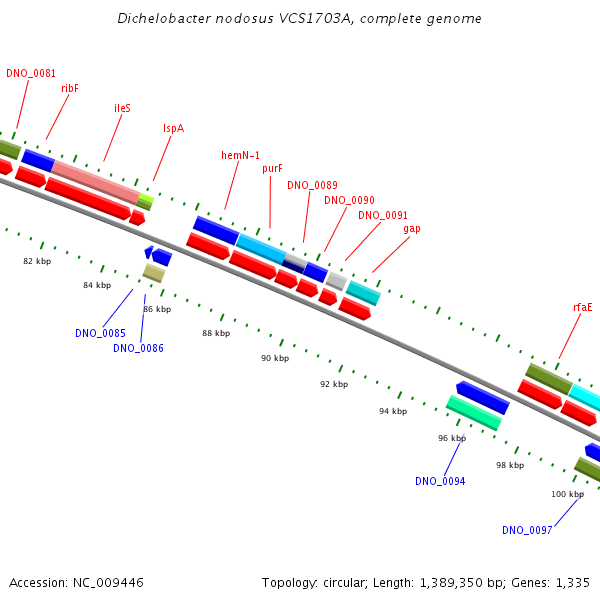 Dichelobacter nodosus VCS1703A, complete genome

DNO_0081
ribF
ileS
lspA
hemN-1
purF
DNO_0089
DNO_0090
DNO_0091
gap
rfaE

82 kbp
84 kbp
86 kbp
88 kbp
90 kbp
92 kbp
94 kbp
96 kbp
98 kbp
100 kbp

DNO_0085
DNO_0086
DNO_0094
DNO_0097

Accession: NC_009446

Topology: circular; Length: 1,389,350 bp; Genes: 1,335